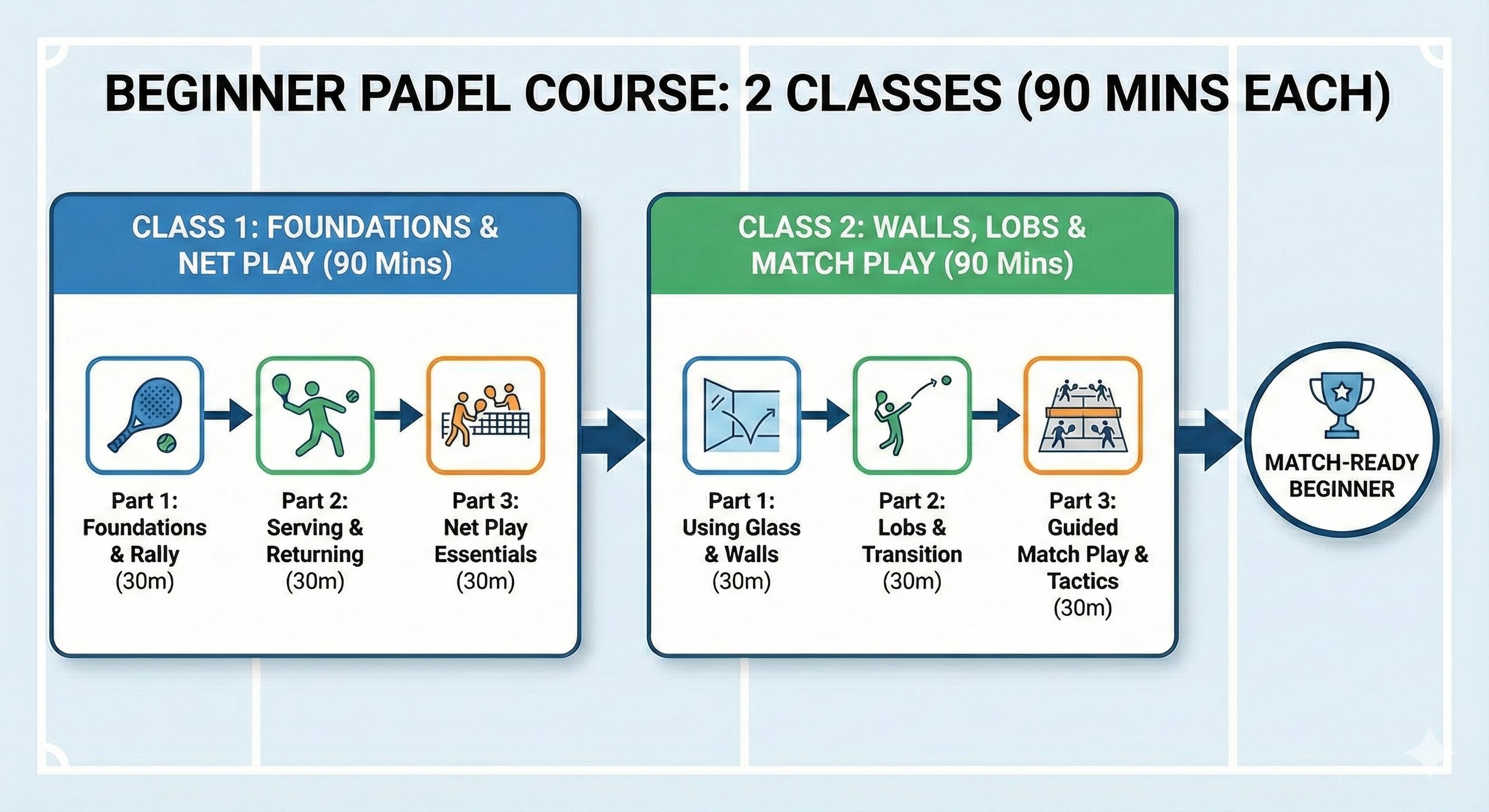 BEGINNER PADEL COURSE: 2 CLASSES (90 MINS EACH)

CLASS 1: FOUNDATIONS & NET PLAY (90 Mins)

Part 1: Foundations & Rally (30m)

Part 2: Serving & Returning (30m)

Part 3: Net Play Essentials (30m)

CLASS 2: WALLS, LOBS & MATCH PLAY (90 Mins)

Part 1: Using Glass & Walls (30m)

Part 2: Lobs & Transition (30m)

Part 3: Guided Match Play & Tactics (30m)

MATCH-READY BEGINNER